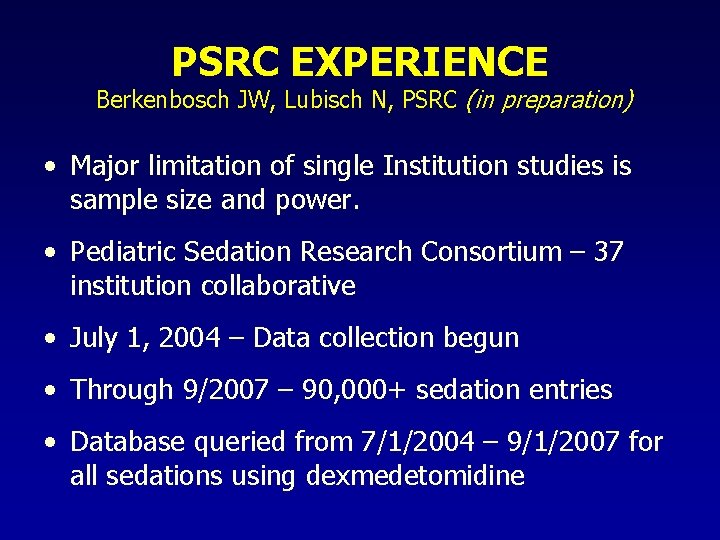 PSRC EXPERIENCE
Berkenbosch JW, Lubisch N, PSRC (in preparation)

• Major limitation of single Institution studies is sample size and power.

• Pediatric Sedation Research Consortium – 37 institution collaborative

• July 1, 2004 – Data collection begun

• Through 9/2007 – 90,000+ sedation entries

• Database queried from 7/1/2004 – 9/1/2007 for all sedations using dexmedetomidine